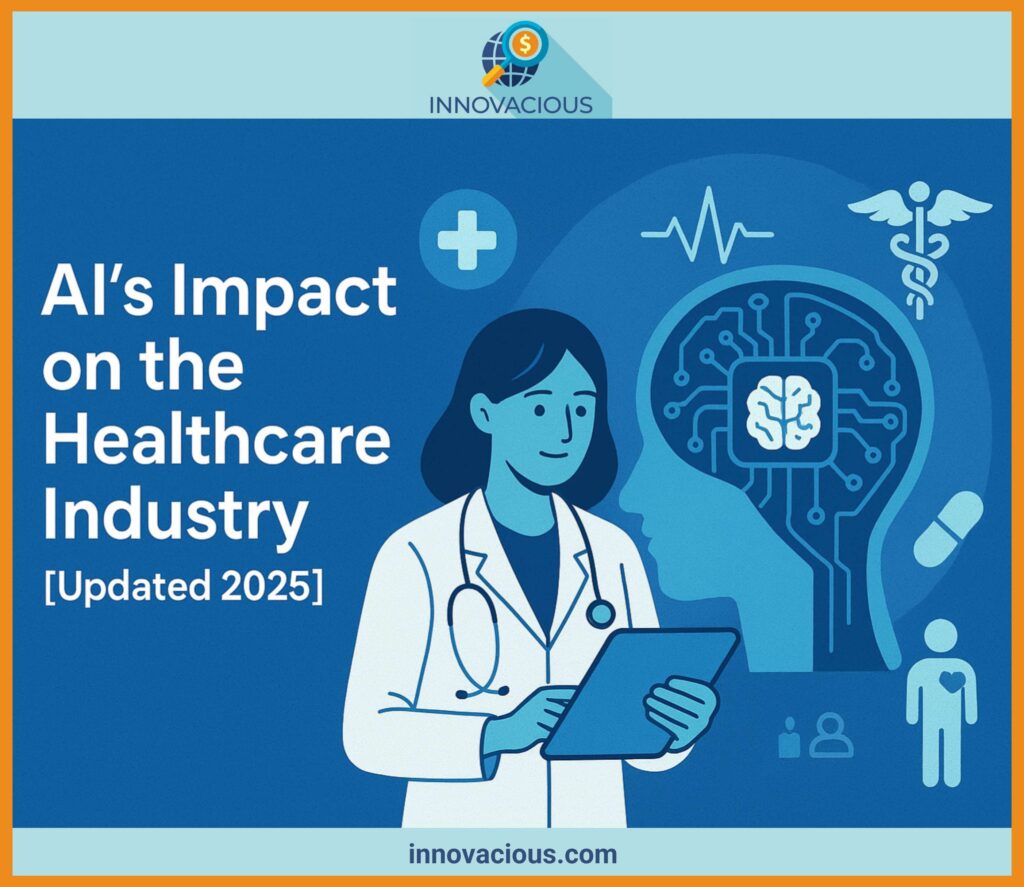 INNOVACIOUS

AI's Impact on the Healthcare Industry [Updated 2025]

innovacious.com